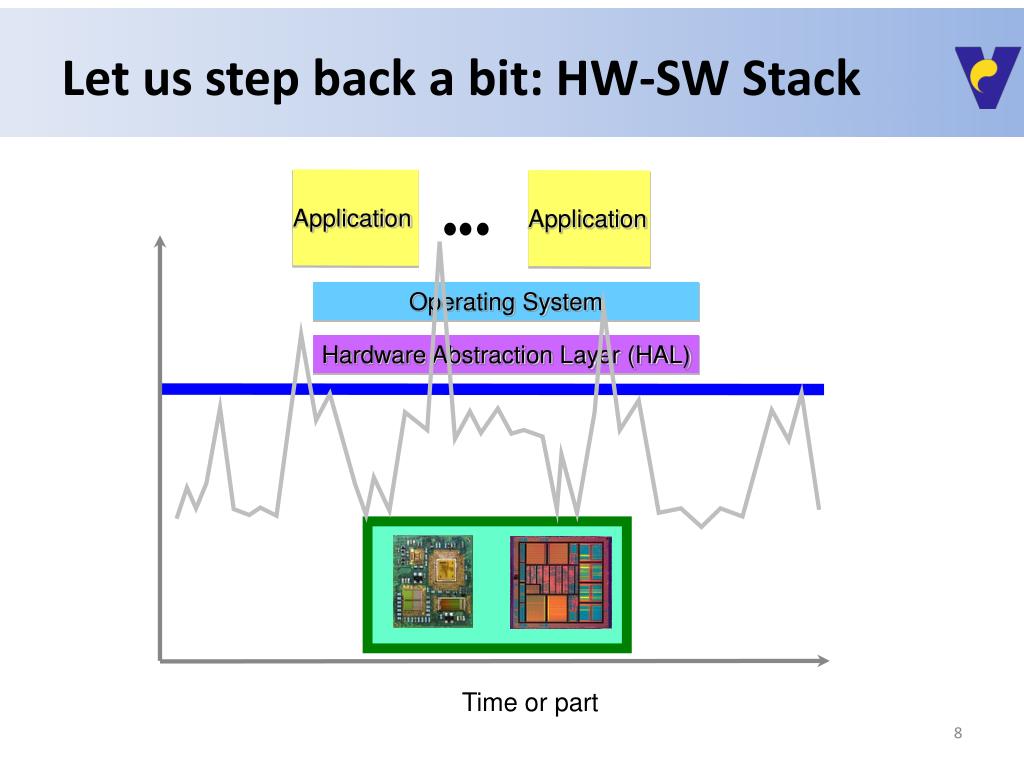 Let us step back a bit: HW-SW Stack

Application

...

Application

Operating System

Hardware Abstraction Layer (HAL)

Time or part

8